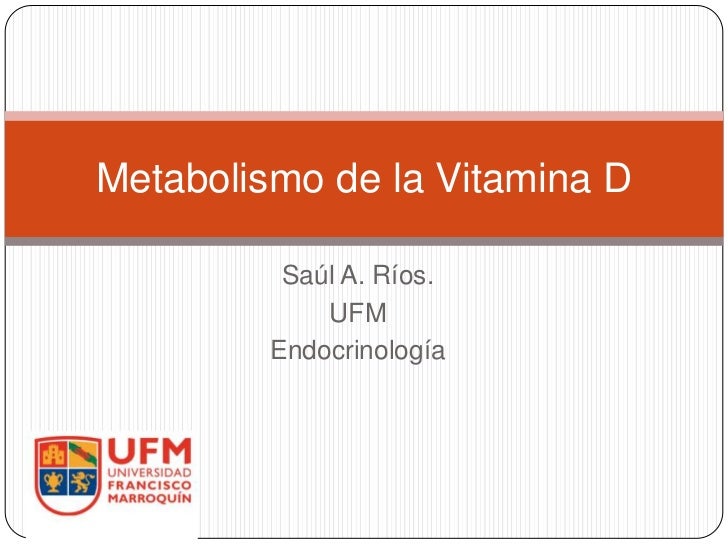 Metabolismo de la Vitamina D

Saúl A. Ríos.
UFM
Endocrinología

UFM
UNIVERSIDAD
FRANCISCO
MARROQUÍN